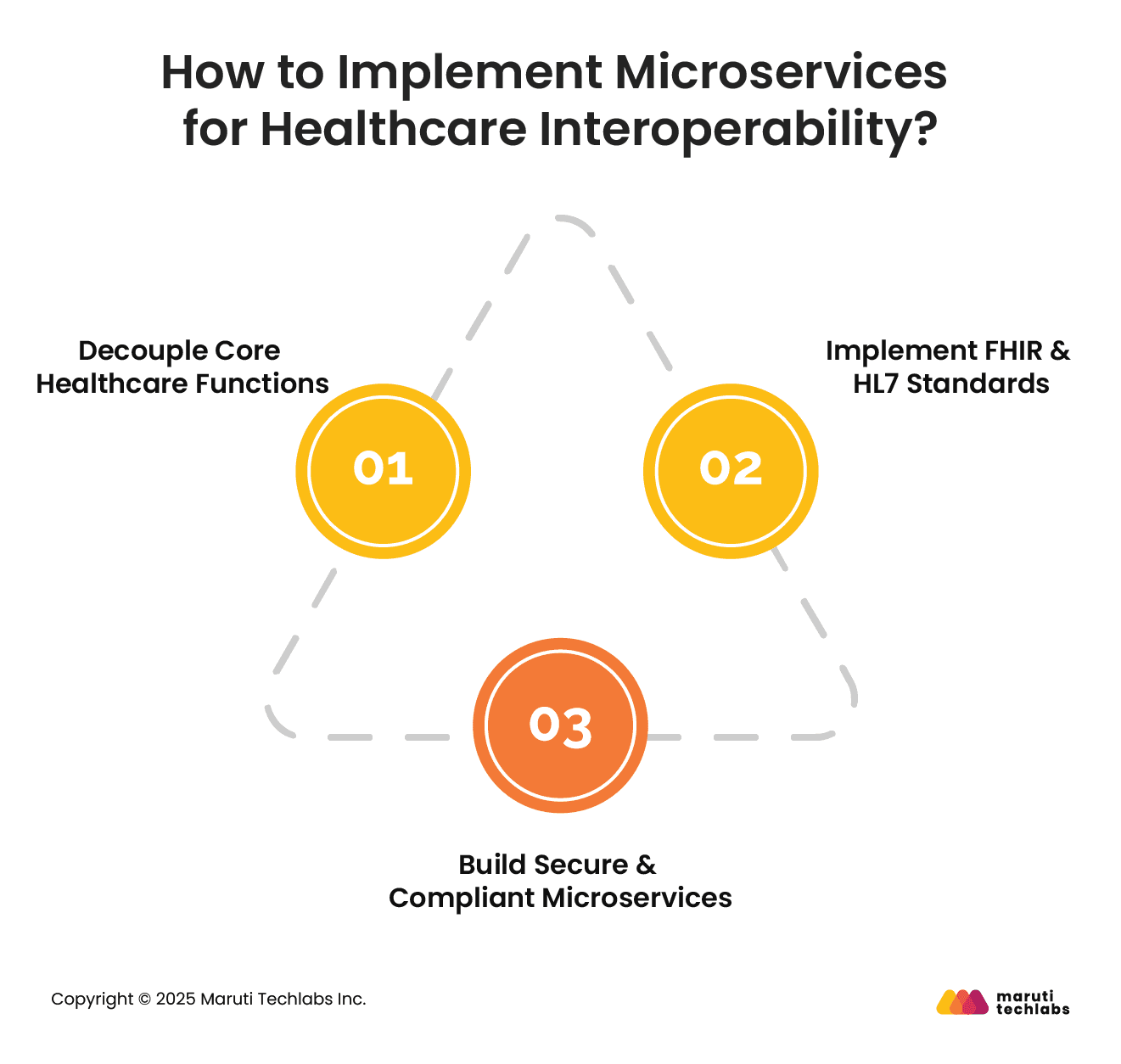 How to Implement Microservices for Healthcare Interoperability?

Decouple Core Healthcare Functions

01

Implement FHIR & HL7 Standards

02

03

Build Secure & Compliant Microservices

Copyright © 2025 Maruti Techlabs Inc.

maruti techlabs